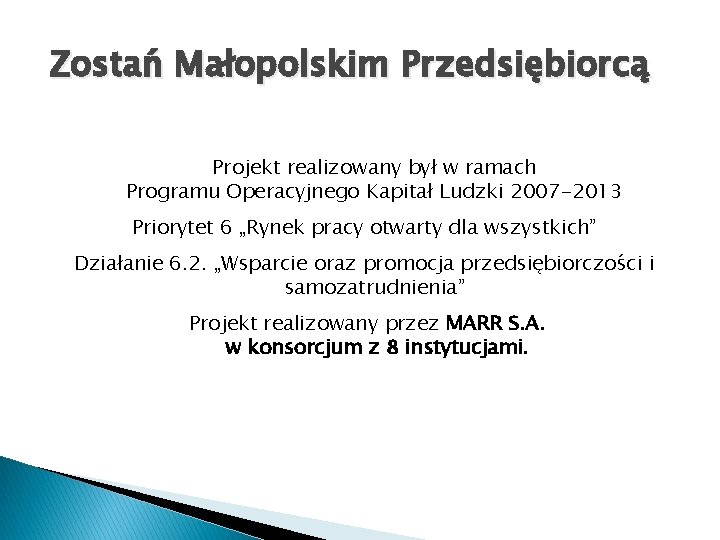 Zostań Małopolskim Przedsiębiorcą

Projekt realizowany był w ramach Programu Operacyjnego Kapitał Ludzki 2007-2013

Priorytet 6 „Rynek pracy otwarty dla wszystkich”

Działanie 6.2. „Wsparcie oraz promocja przedsiębiorczości i samozatrudnienia”

Projekt realizowany przez MARR S.A. w konsorcjum z 8 instytucjami.